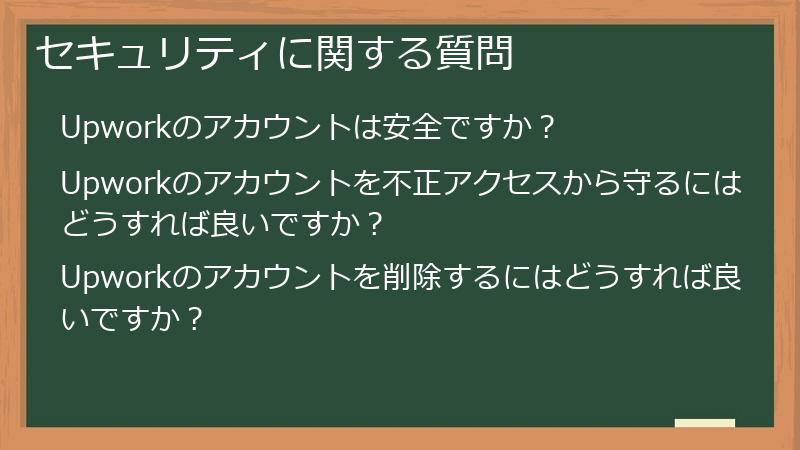 セキュリティに関する質問

Upworkのアカウントは安全ですか？

Upworkのアカウントを不正アクセスから守るにはどうすれば良いですか？

Upworkのアカウントを削除するにはどうすれば良いですか？